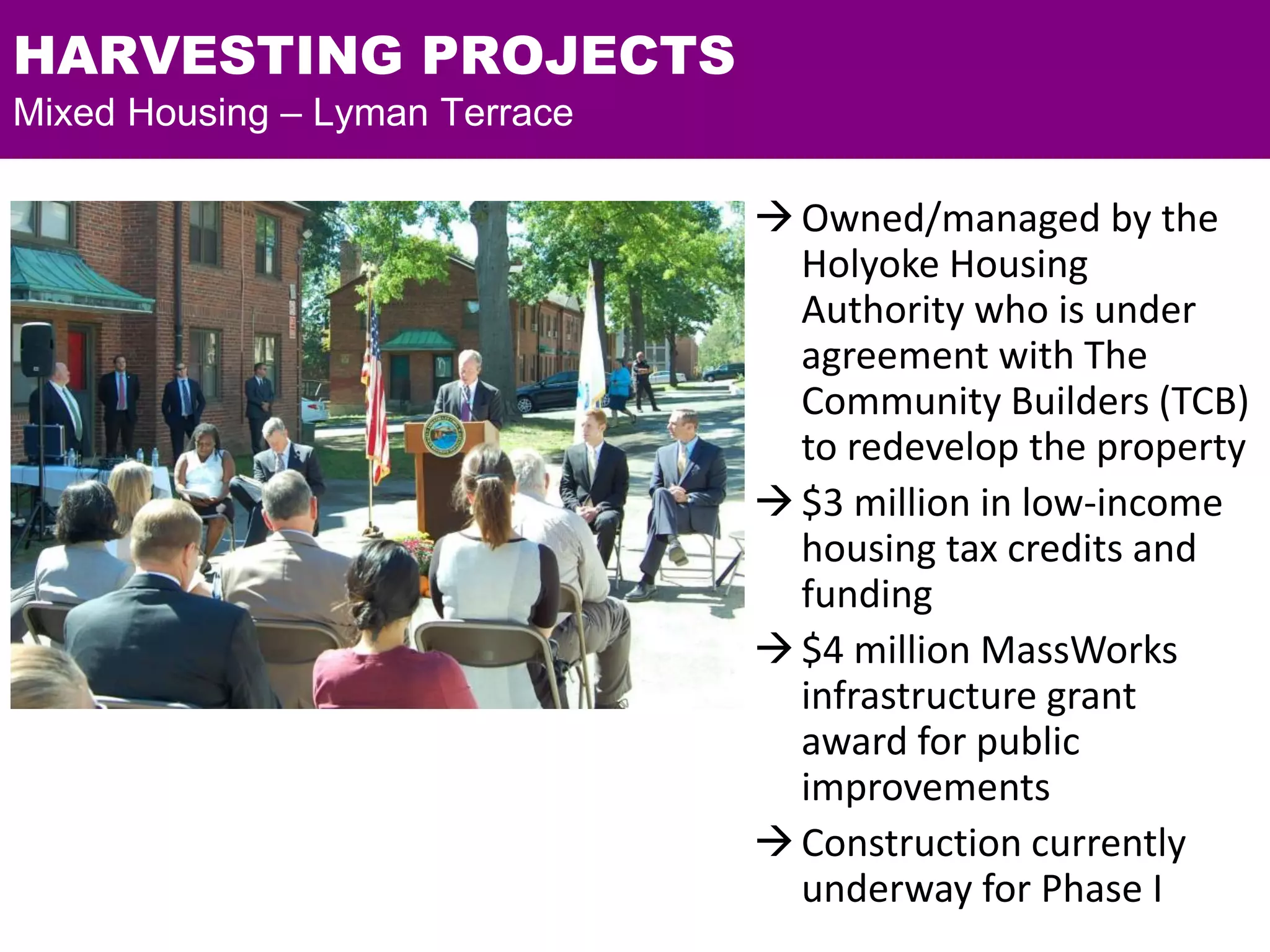 HARVESTING PROJECTS
Mixed Housing – Lyman Terrace

→ Owned/managed by the Holyoke Housing Authority who is under agreement with The Community Builders (TCB) to redevelop the property

→ \$3 million in low-income housing tax credits and funding

→ \$4 million MassWorks infrastructure grant award for public improvements

→ Construction currently underway for Phase I